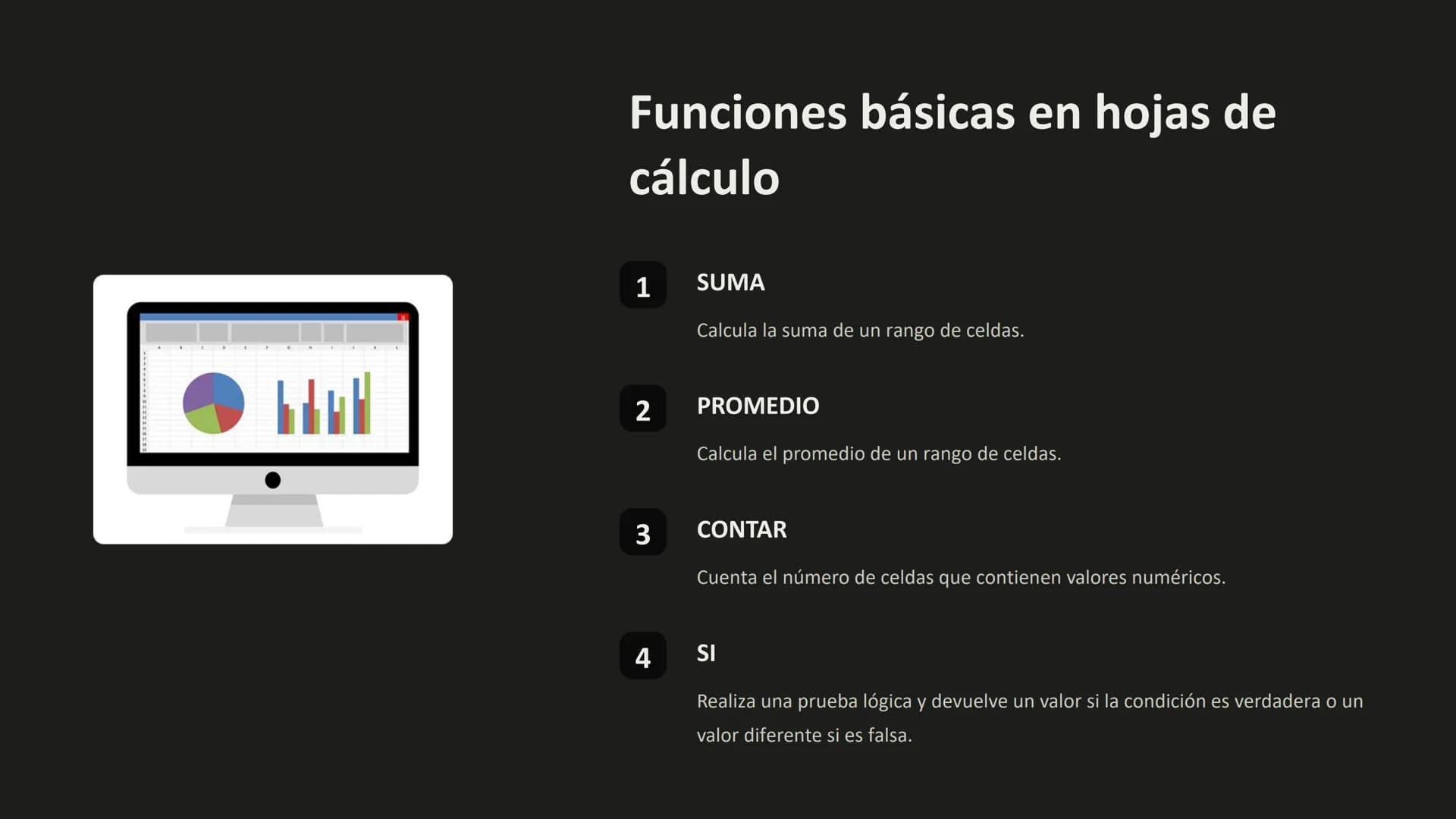 Funciones básicas en hojas de cálculo

1

SUMA

Calcula la suma de un rango de celdas.

2

PROMEDIO

Calcula el promedio de un rango de celdas.

3

CONTAR

Cuenta el número de celdas que contienen valores numéricos.

4

SI

Realiza una prueba lógica y devuelve un valor si la condición es verdadera o un valor diferente si es falsa.